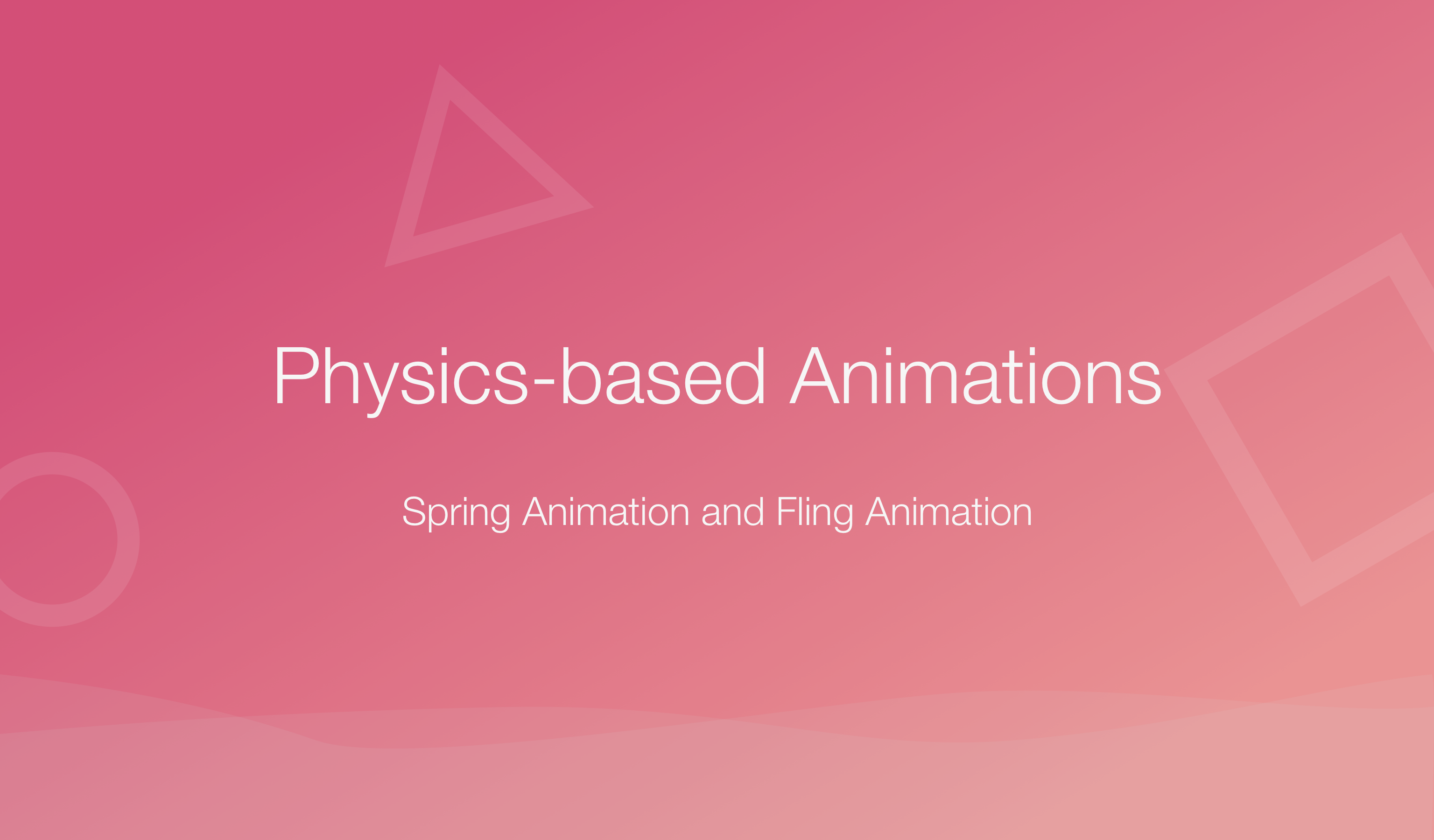 Physics-based Animations

Spring Animation and Fling Animation